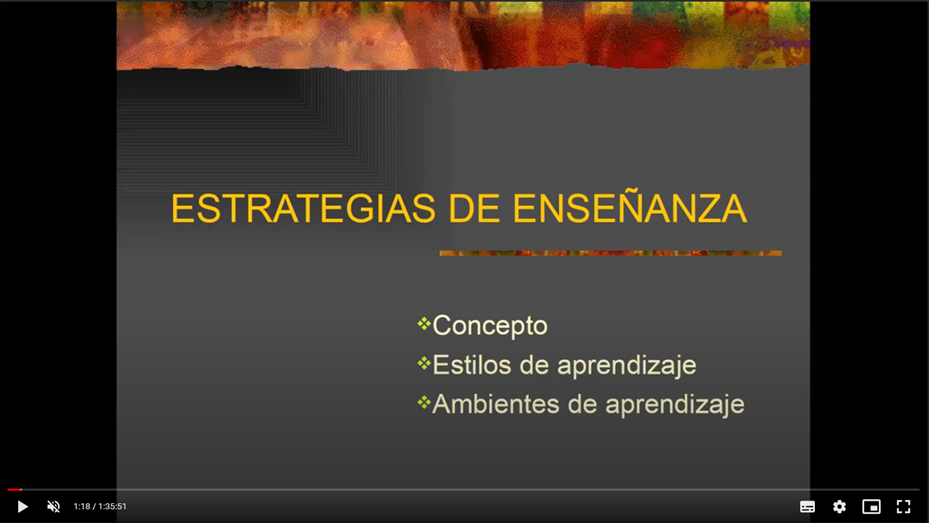 ESTRATEGIAS DE ENSEÑANZA

❖Concepto
❖Estilos de aprendizaje
❖Ambientes de aprendizaje

1:18 / 1:35:51